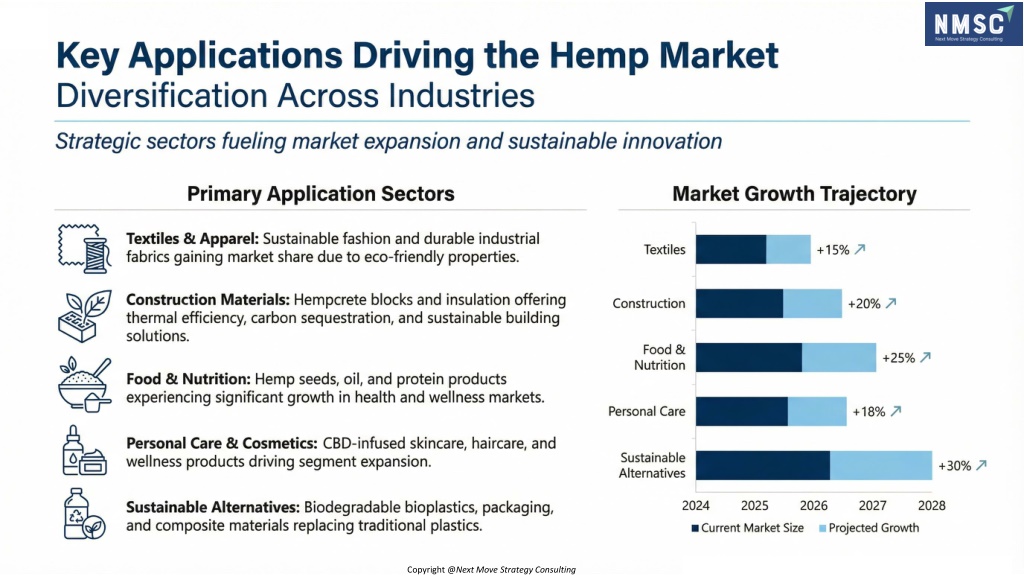 NMSC
Next Move Strategy Consulting

Key Applications Driving the Hemp Market
Diversification Across Industries

Strategic sectors fueling market expansion and sustainable innovation

Primary Application Sectors

Textiles & Apparel: Sustainable fashion and durable industrial fabrics gaining market share due to eco-friendly properties.

Construction Materials: Hempcrete blocks and insulation offering thermal efficiency, carbon sequestration, and sustainable building solutions.

Food & Nutrition: Hemp seeds, oil, and protein products experiencing significant growth in health and wellness markets.

Personal Care & Cosmetics: CBD-infused skincare, haircare, and wellness products driving segment expansion.

Sustainable Alternatives: Biodegradable bioplastics, packaging, and composite materials replacing traditional plastics.

Market Growth Trajectory

Textiles +15%
Construction +20%
Food & Nutrition +25%
Personal Care +18%
Sustainable Alternatives +30%

2024 2025 2026 2027 2028

Current Market Size Projected Growth

Copyright @Next Move Strategy Consulting